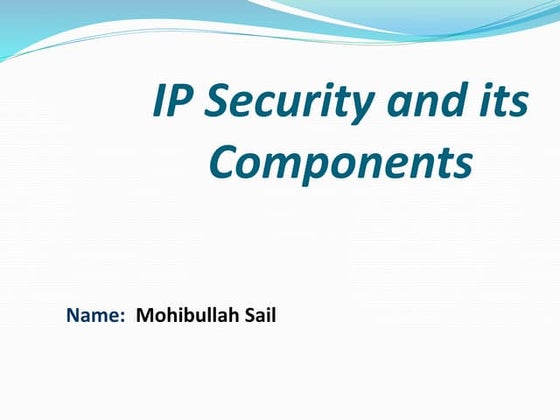 IP Security and its Components

Name: Mohibullah Sail